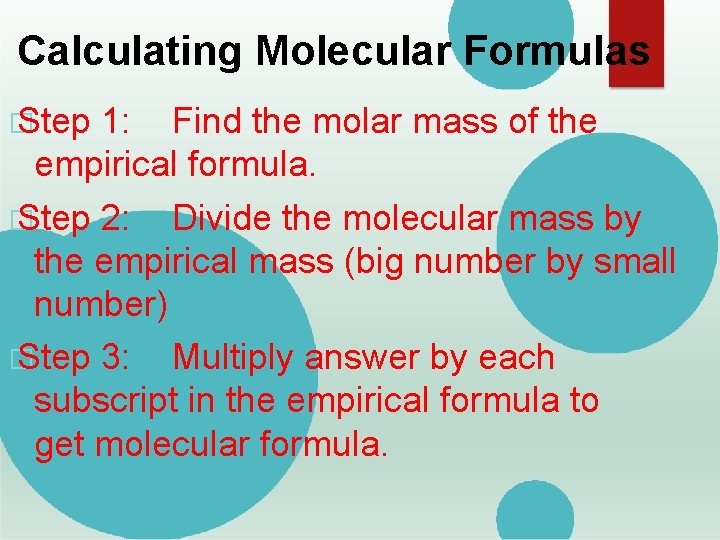 Calculating Molecular Formulas

Step 1: Find the molar mass of the empirical formula.

Step 2: Divide the molecular mass by the empirical mass (big number by small number)

Step 3: Multiply answer by each subscript in the empirical formula to get molecular formula.